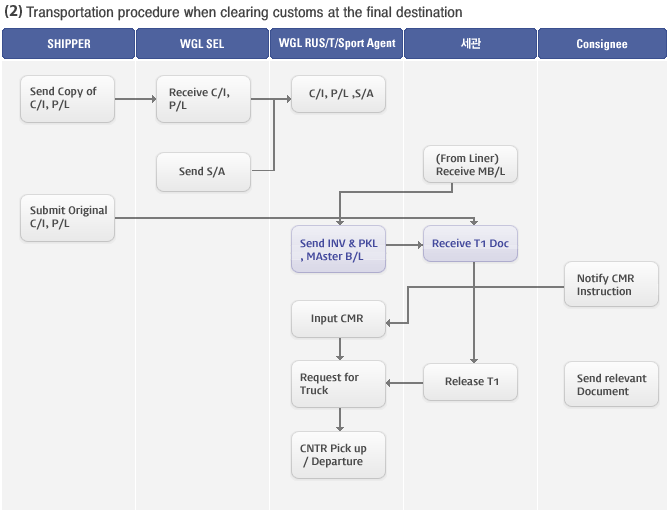 (2) Transportation procedure when clearing customs at the final destination

SHIPPER

WGL SEL

WGL RUS/T/Sport Agent

세관

Consignee

Send Copy of C/I, P/L

Receive C/I, P/L

C/I, P/L ,S/A

Send S/A

(From Liner) Receive MB/L

Submit Original C/I, P/L

Send INV & PKL , MAster B/L

Receive T1 Doc

Notify CMR Instruction

Input CMR

Request for Truck

Release T1

Send relevant Document

CNTR Pick up / Departure